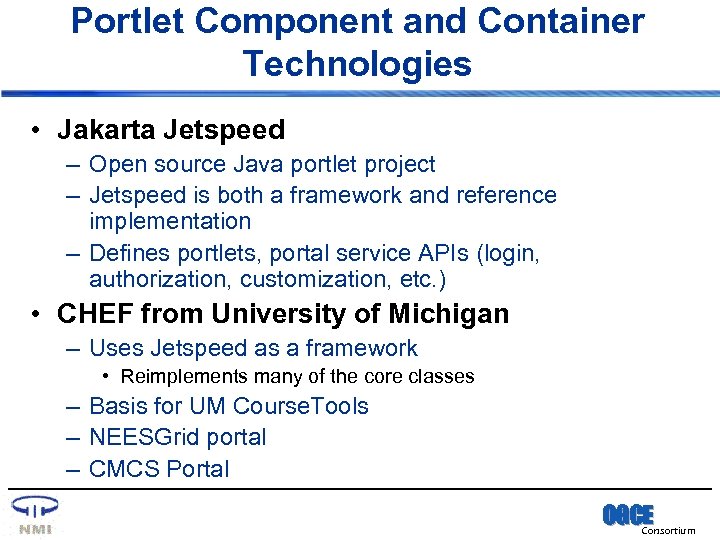 Portlet Component and Container Technologies

• Jakarta Jetspeed
– Open source Java portlet project
– Jetspeed is both a framework and reference implementation
– Defines portlets, portal service APIs (login, authorization, customization, etc.)

• CHEF from University of Michigan
– Uses Jetspeed as a framework
• Reimplements many of the core classes
– Basis for UM CourseTools
– NEESGrid portal
– CMCS Portal

NMI

OGCE
Consortium